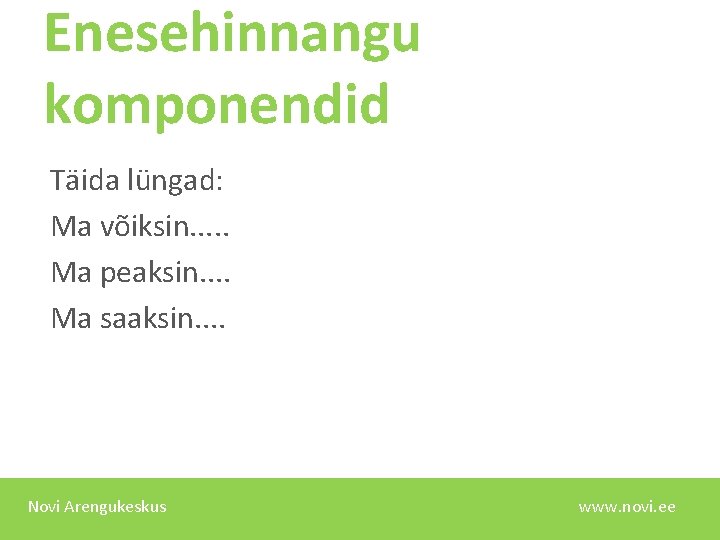 Enesehinnangu komponendid

Täida lüngad:
Ma võiksin.....
Ma peaksin....
Ma saaksin....

Novi Arengukeskus

www.novi.ee